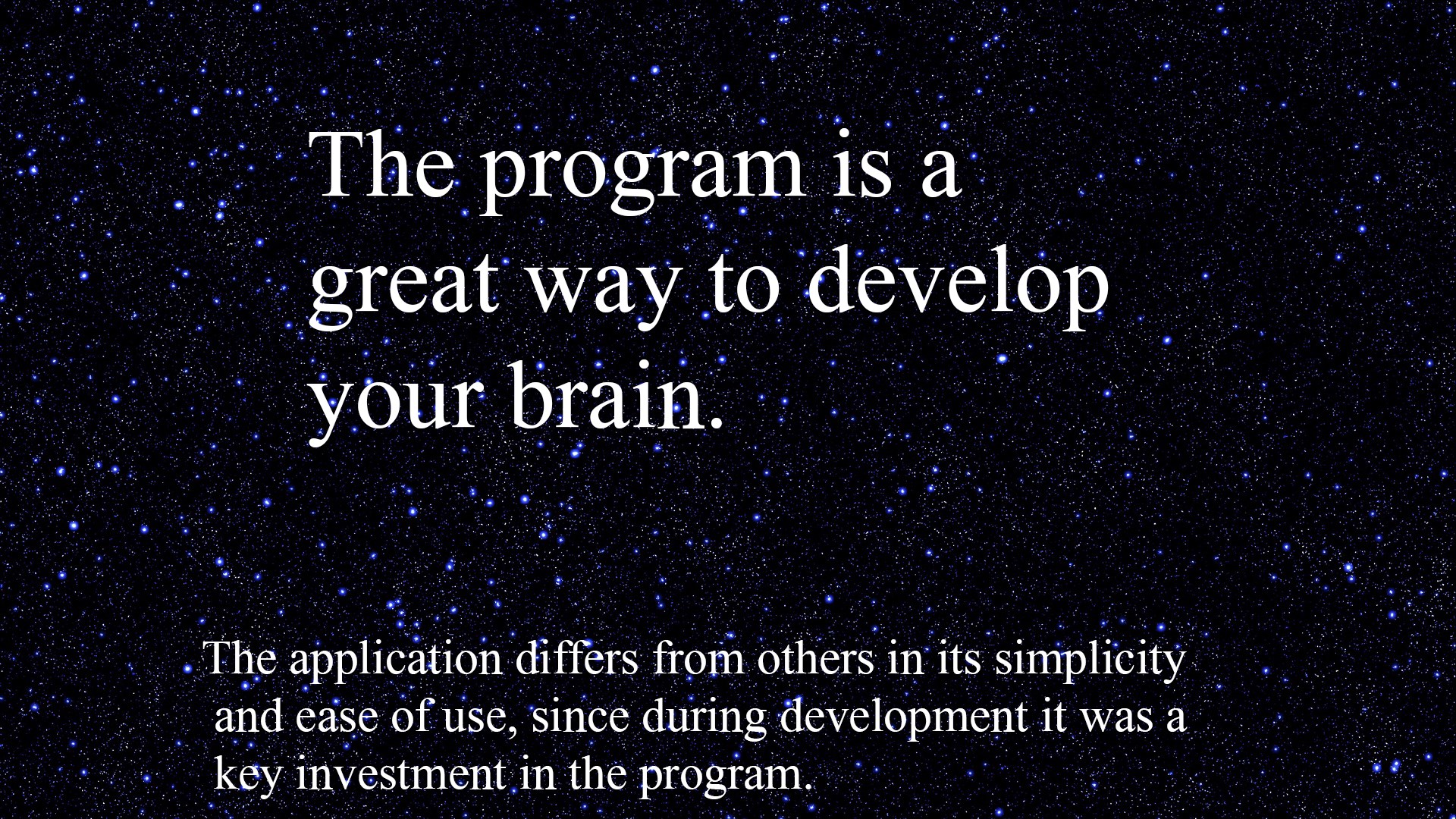 The program is a great way to develop your brain.

The application differs from others in its simplicity and ease of use, since during development it was a key investment in the program.